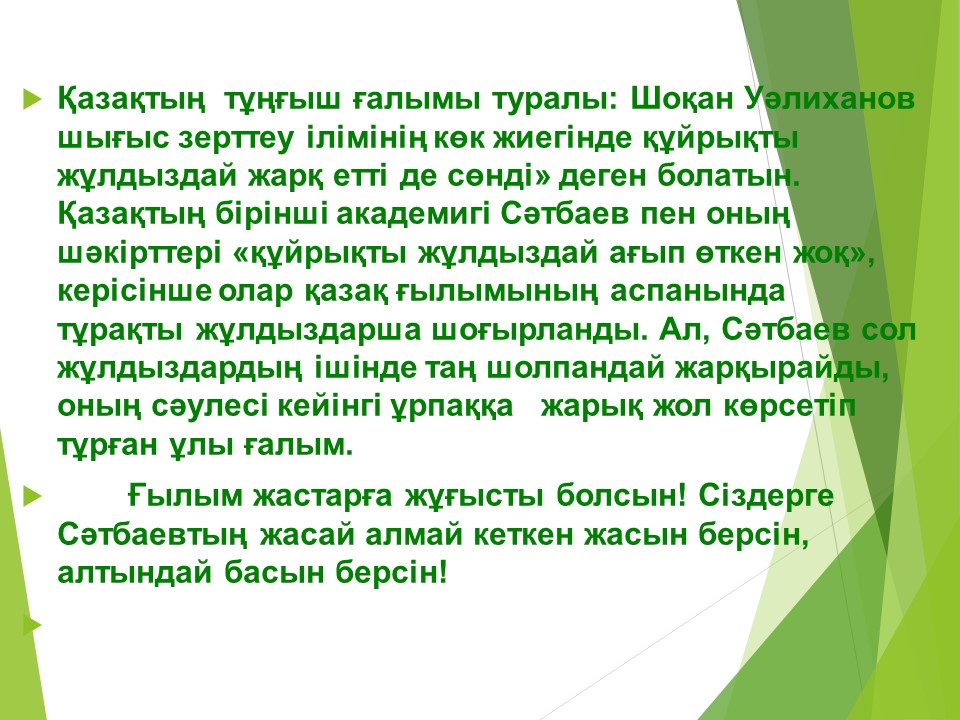 Қазақтың тұңғыш ғалымы туралы: Шоқан Уәлиханов шығыс зерттеу ілімінің көк жиегінде құйрықты жұлдыздай жарқ етті де сөнді» деген болатын. Қазақтың бірінші академигі Сәтбаев пен оның шәкірттері «құйрықты жұлдыздай ағып өткен жоқ», керісінше олар қазақ ғылымының аспанында тұрақты жұлдыздарша шоғырланды. Ал, Сәтбаев сол жұлдыздардың ішінде таң шолпандай жарқырайды, оның сәулесі кейінгі ұрпаққа жарық жол көрсетіп тұрған ұлы ғалым.

Ғылым жастарға жұғысты болсын! Сіздерге Сәтбаевтың жасай алмай кеткен жасын берсін, алтындай басын берсін!